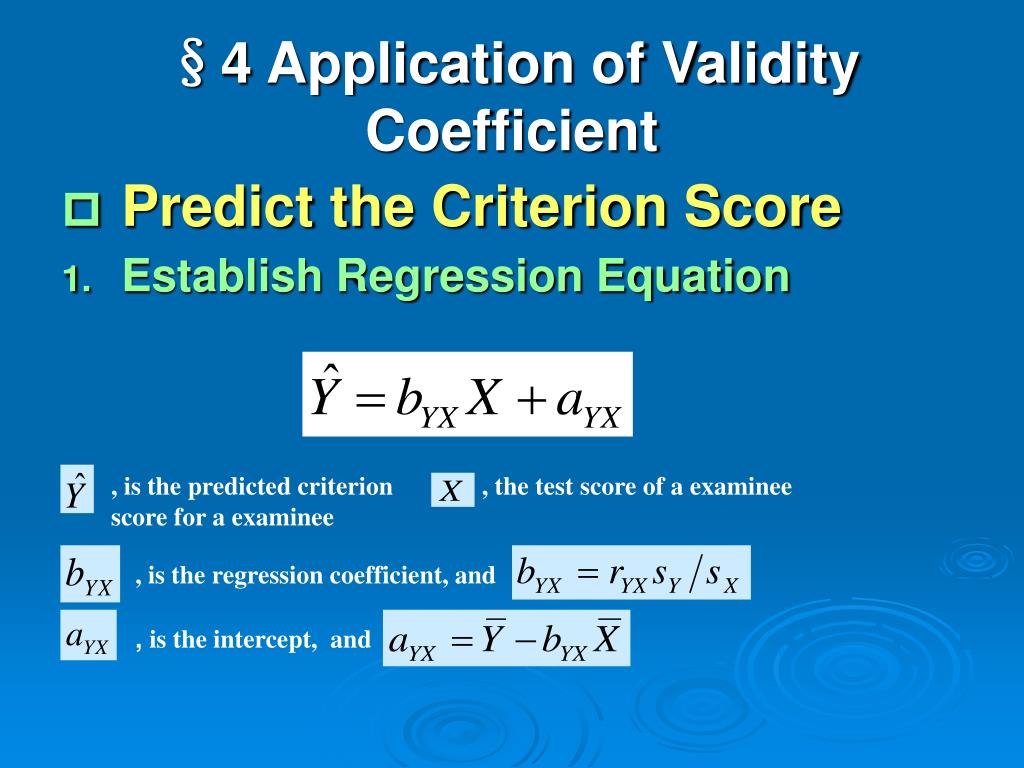 § 4 Application of Validity Coefficient

Predict the Criterion Score

1. Establish Regression Equation

$\hat{Y} = b_{YX} X + a_{YX}$

$\hat{Y}$ , is the predicted criterion score for a examinee

$X$ , the test score of a examinee

$b_{YX}$ , is the regression coefficient, and $b_{YX} = r_{YX} s_Y / s_X$

$a_{YX}$ , is the intercept, and $a_{YX} = \bar{Y} - b_{YX} \bar{X}$